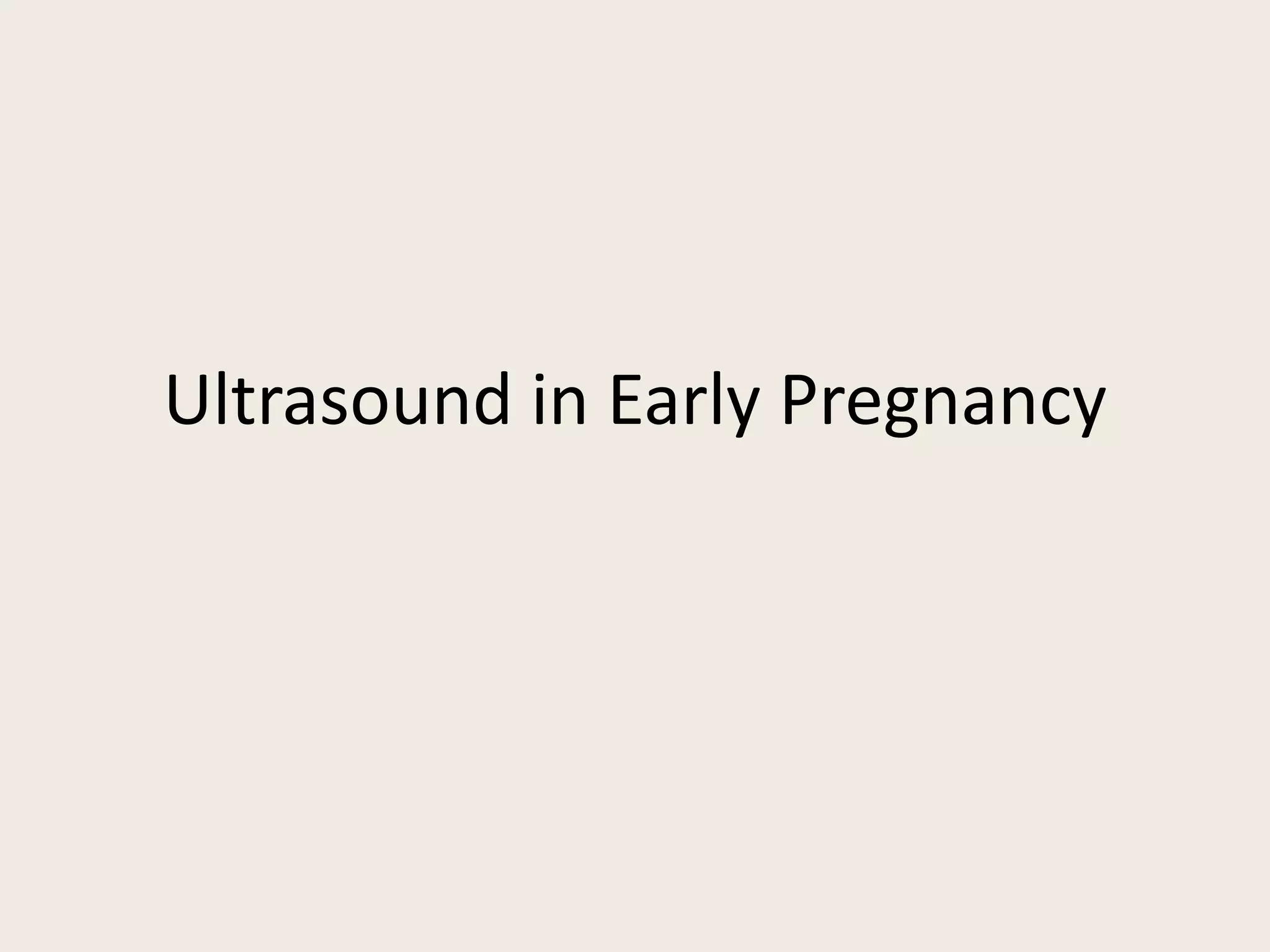 Ultrasound in Early Pregnancy